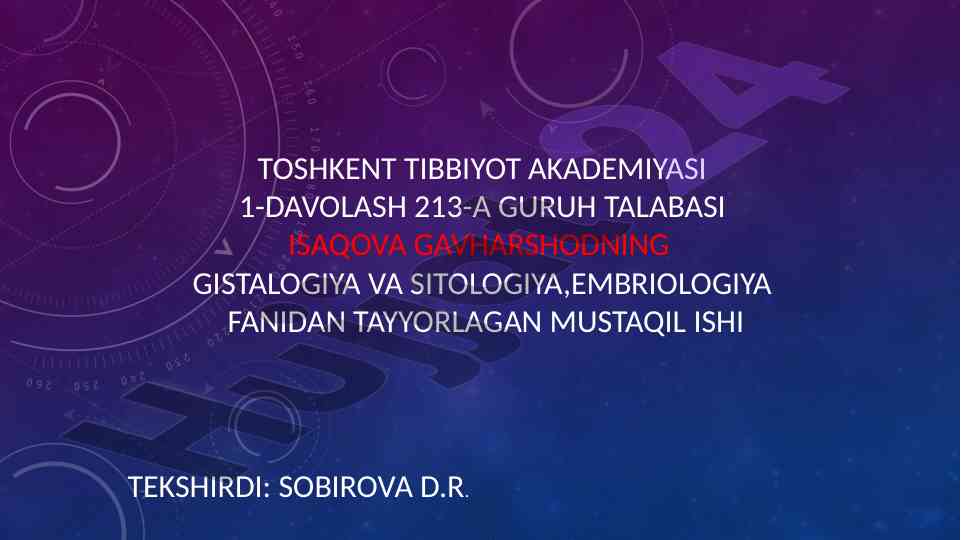 TOSHKENT TIBBIYOT AKADEMIYASI
1-DAVOLASH 213-A GURUH TALABASI
ISAQOVA GAVHARSHODNING
GISTALOGIYA VA SITOLOGIYA,EMBRIOLOGIYA FANIDAN TAYYORLAGAN MUSTAQIL ISHI

TEKSHIRDI: SOBIROVA D.R.